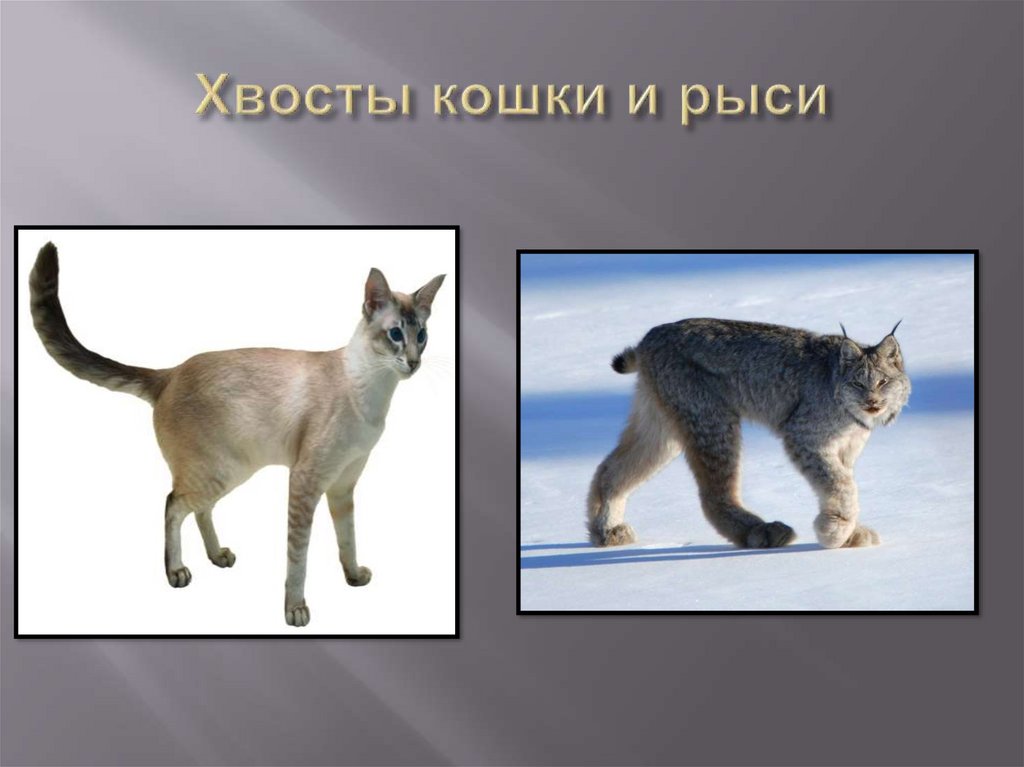 Хвосты кошки и рыси